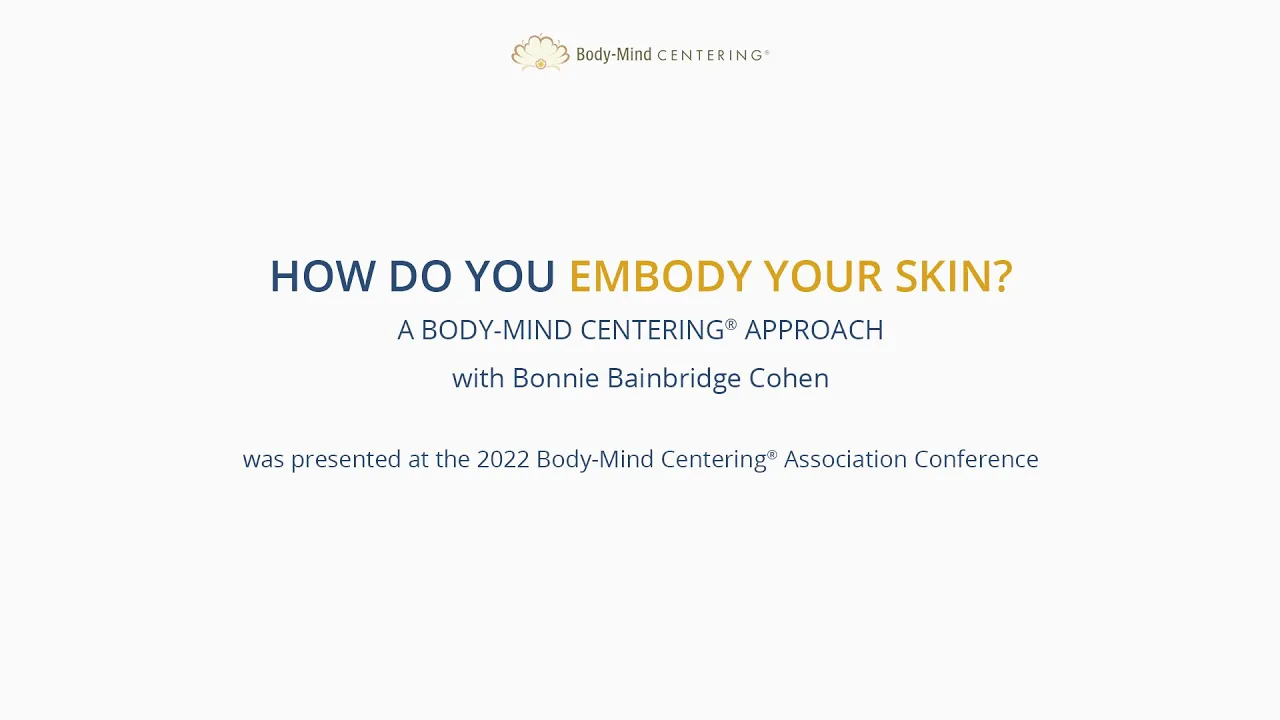 Body-Mind CENTERING®

HOW DO YOU EMBODY YOUR SKIN?

A BODY-MIND CENTERING® APPROACH

with Bonnie Bainbridge Cohen

was presented at the 2022 Body-Mind Centering® Association Conference